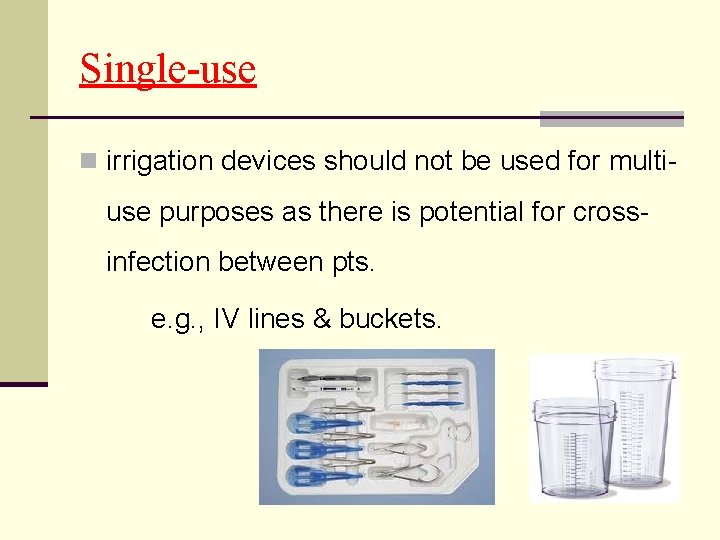 Single-use

irrigation devices should not be used for multi-use purposes as there is potential for cross-infection between pts.

e.g., IV lines & buckets.